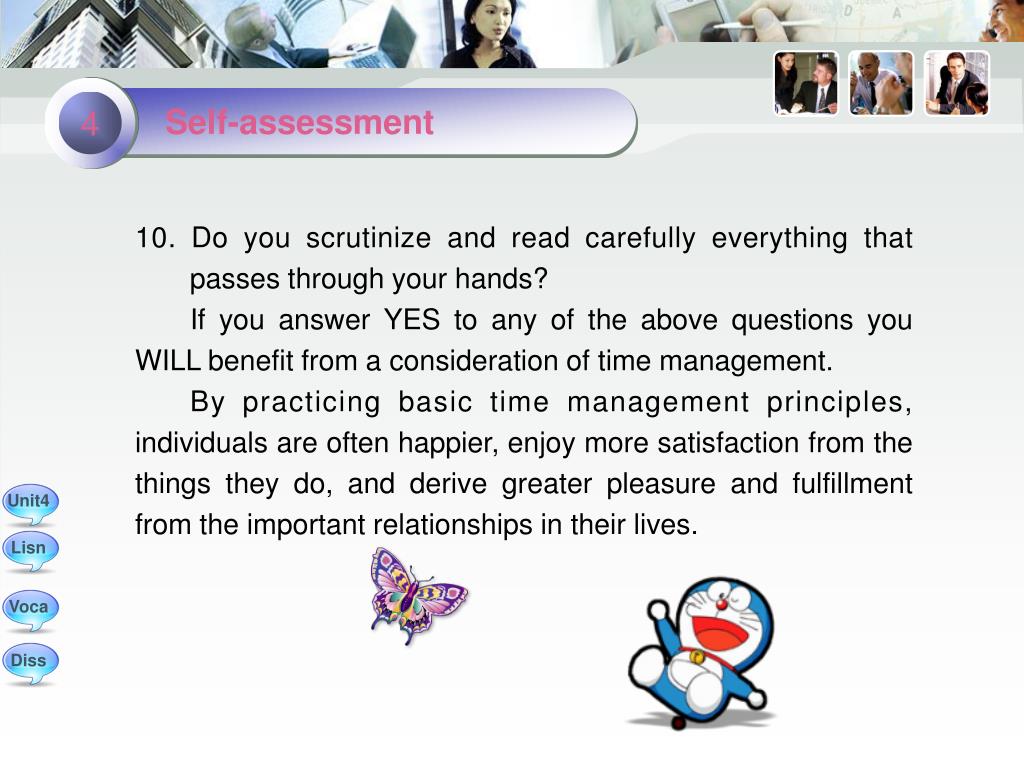 4 Self-assessment

10. Do you scrutinize and read carefully everything that passes through your hands?

If you answer YES to any of the above questions you WILL benefit from a consideration of time management.

By practicing basic time management principles, individuals are often happier, enjoy more satisfaction from the things they do, and derive greater pleasure and fulfillment from the important relationships in their lives.

Unit4
Lisn
Voca
Diss